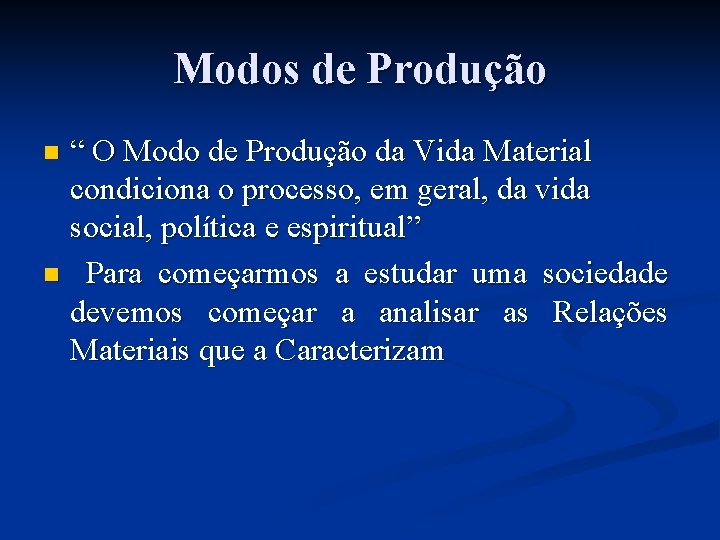 Modos de Produção

“ O Modo de Produção da Vida Material condiciona o processo, em geral, da vida social, política e espiritual”

Para começarmos a estudar uma sociedade devemos começar a analisar as Relações Materiais que a Caracterizam